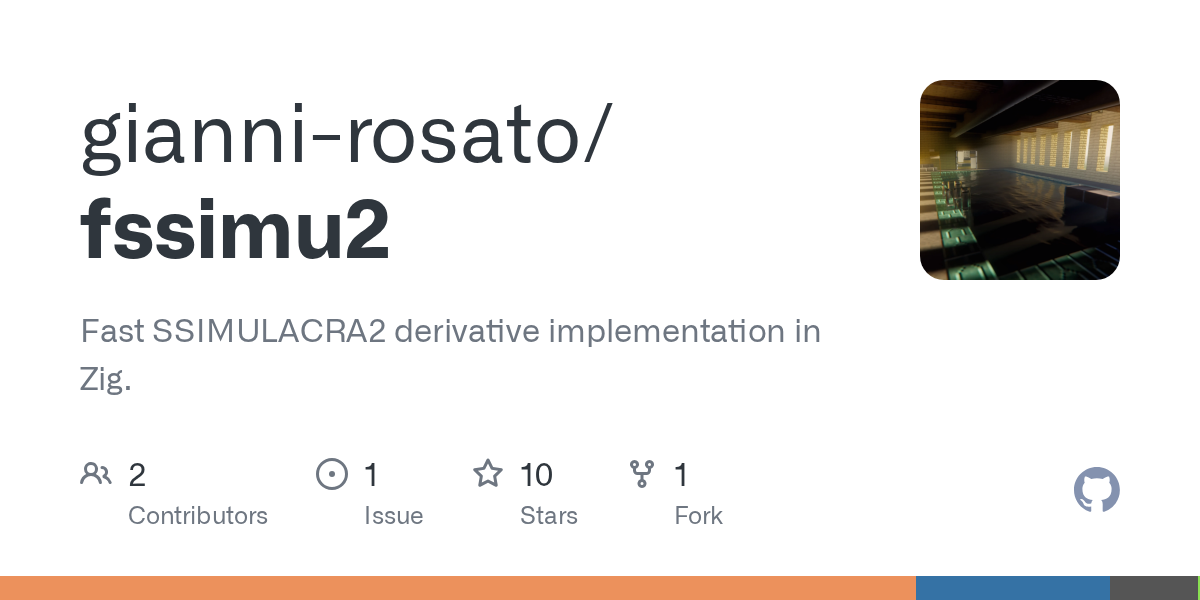 gianni-rosato/
fssimu2

Fast SSIMULACRA2 derivative implementation in Zig.

2
Contributors

1
Issue

10
Stars

1
Fork